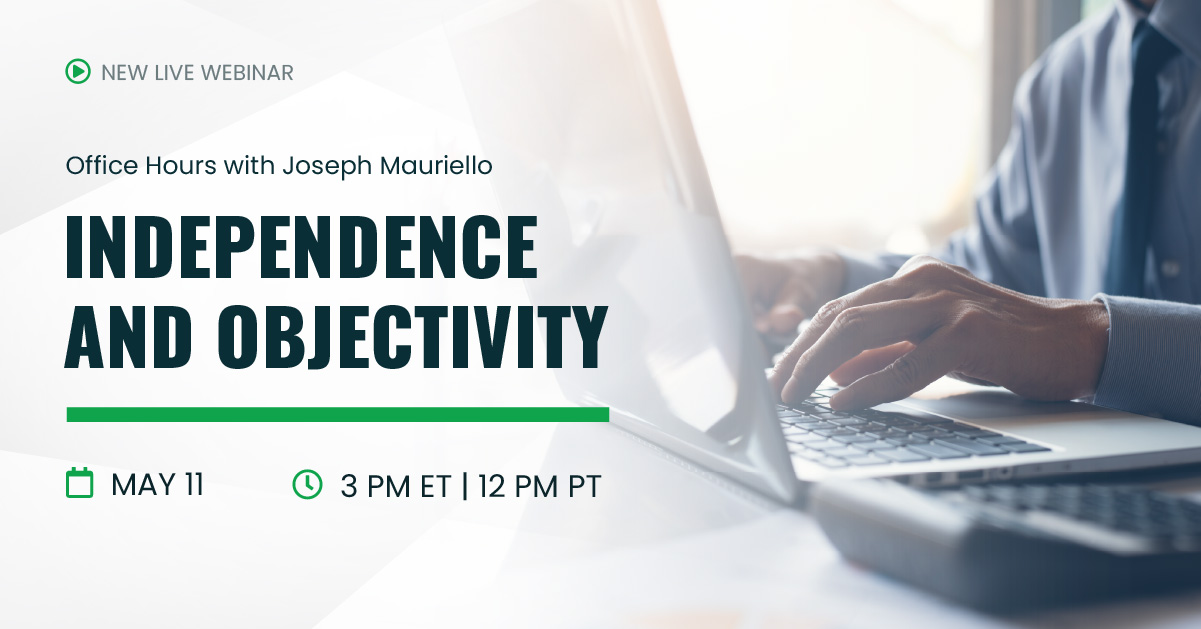 NEW LIVE WEBINAR

Office Hours with Joseph Mauriello

INDEPENDENCE AND OBJECTIVITY

MAY 11

3 PM ET | 12 PM PT